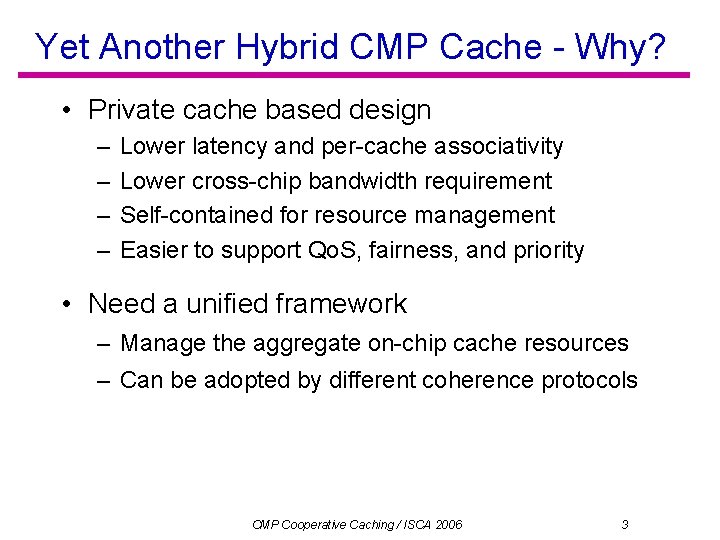 Yet Another Hybrid CMP Cache - Why?

• Private cache based design
– Lower latency and per-cache associativity
– Lower cross-chip bandwidth requirement
– Self-contained for resource management
– Easier to support QoS, fairness, and priority

• Need a unified framework
– Manage the aggregate on-chip cache resources
– Can be adopted by different coherence protocols

CMP Cooperative Caching / ISCA 2006

3